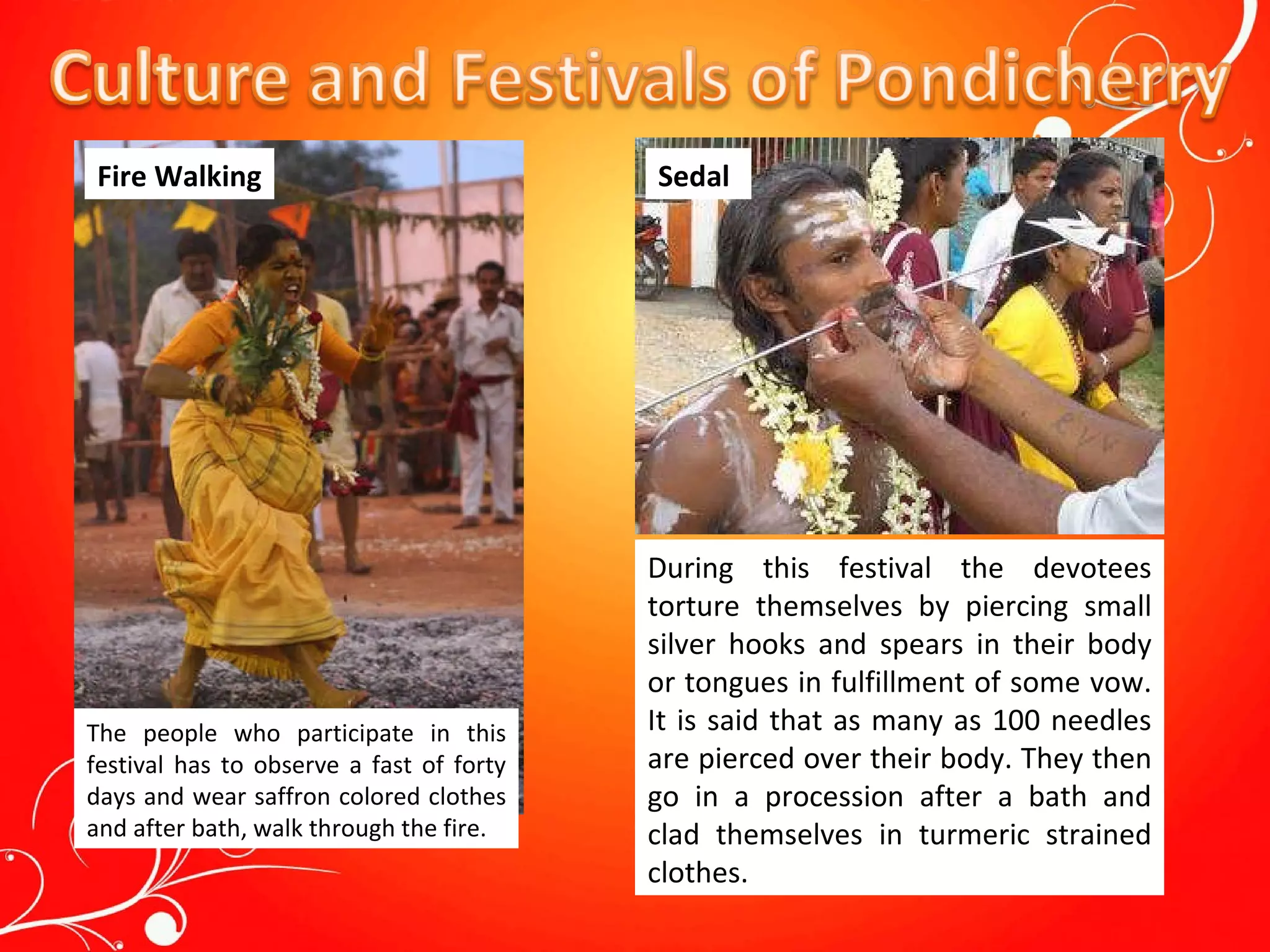 Culture and Festivals of Pondicherry

Fire Walking

The people who participate in this festival has to observe a fast of forty days and wear saffron colored clothes and after bath, walk through the fire.

Sedal

During this festival the devotees torture themselves by piercing small silver hooks and spears in their body or tongues in fulfillment of some vow. It is said that as many as 100 needles are pierced over their body. They then go in a procession after a bath and clad themselves in turmeric strained clothes.